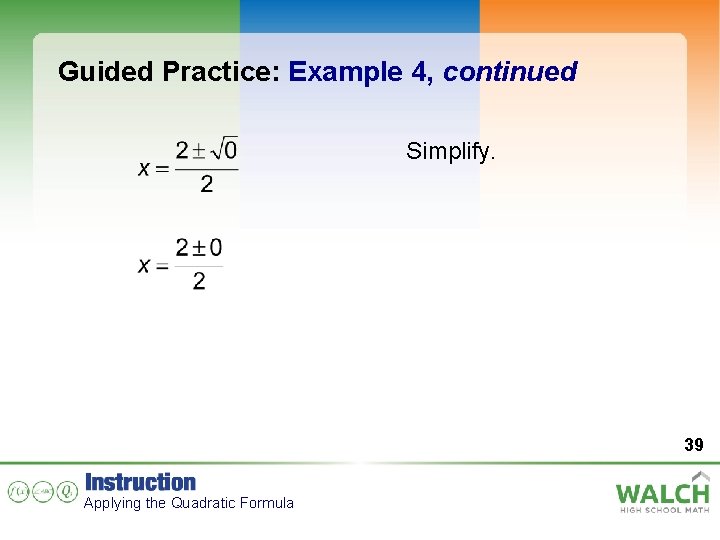 Guided Practice: Example 4, continued

$x = \frac{2 \pm \sqrt{0}}{2}$ Simplify.

$x = \frac{2 \pm 0}{2}$

39

Instruction
Applying the Quadratic Formula

WALCH
HIGH SCHOOL MATH